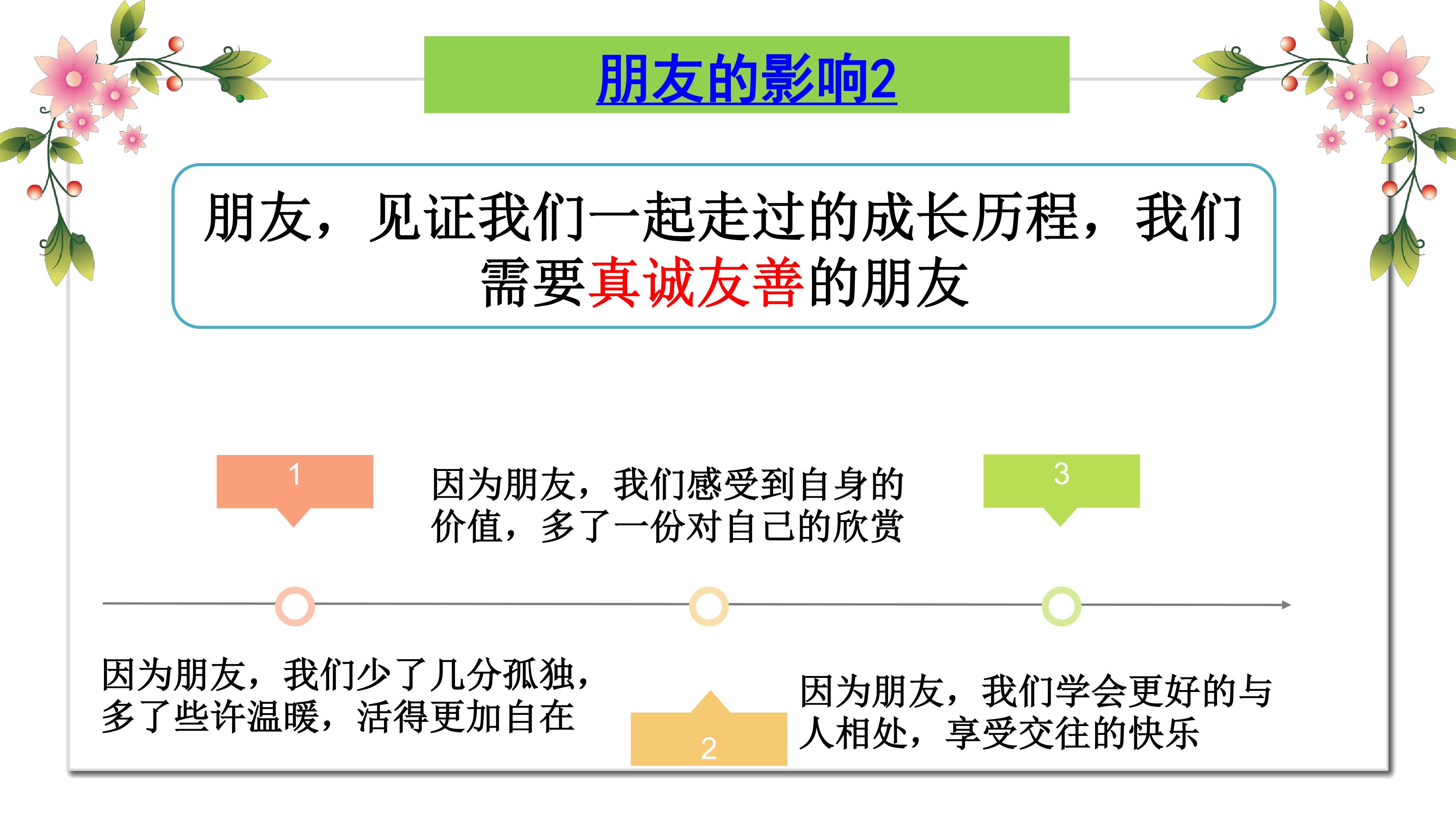 朋友的影响2

朋友，见证我们一起走过的成长历程，我们需要真诚友善的朋友

1

因为朋友，我们感受到自身的价值，多了一份对自己的欣赏

3

因为朋友，我们少了几分孤独，多了些许温暖，活得更加自在

2

因为朋友，我们学会更好的与人相处，享受交往的快乐